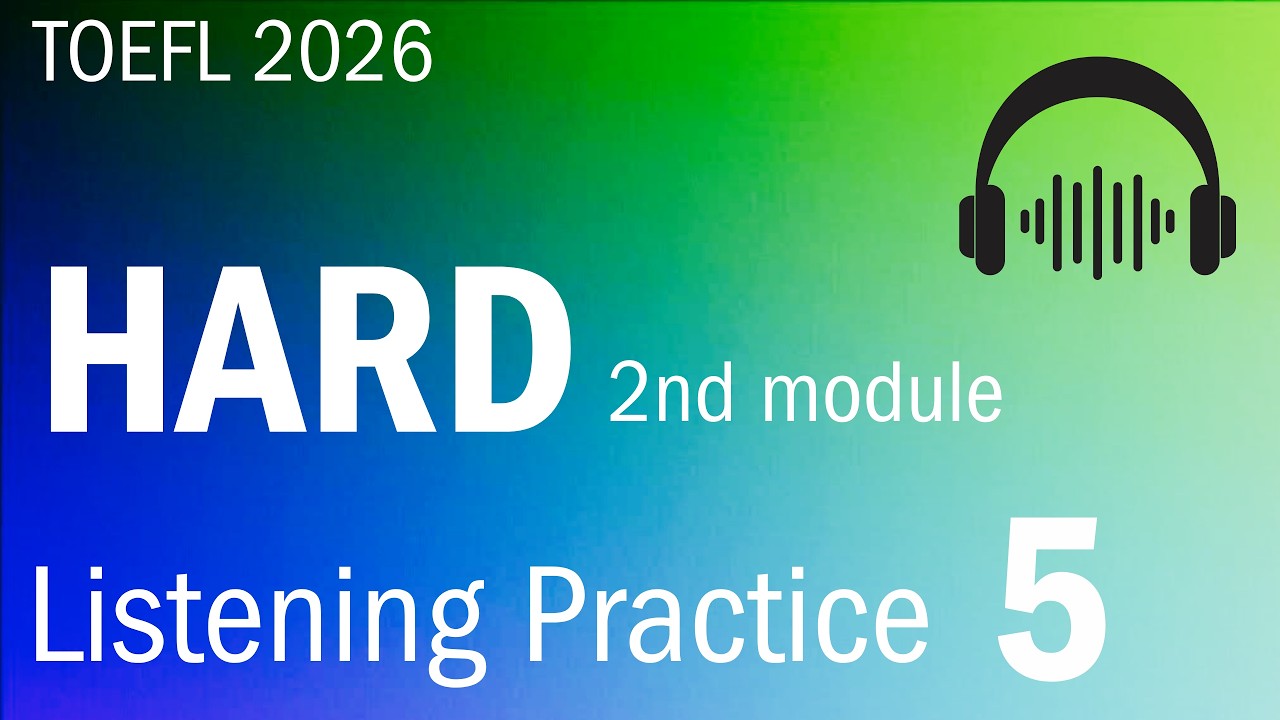 TOEFL 2026

HARD 2nd module

Listening Practice 5